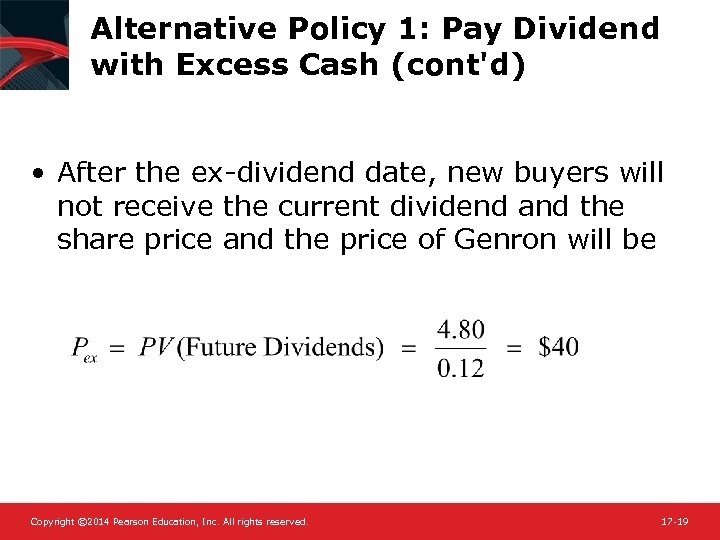 Alternative Policy 1: Pay Dividend with Excess Cash (cont'd)

• After the ex-dividend date, new buyers will not receive the current dividend and the share price and the price of Genron will be

$P_{ex} = PV(\text{Future Dividends}) = \frac{4.80}{0.12} = \$40$

Copyright ©2014 Pearson Education, Inc. All rights reserved.

17-19